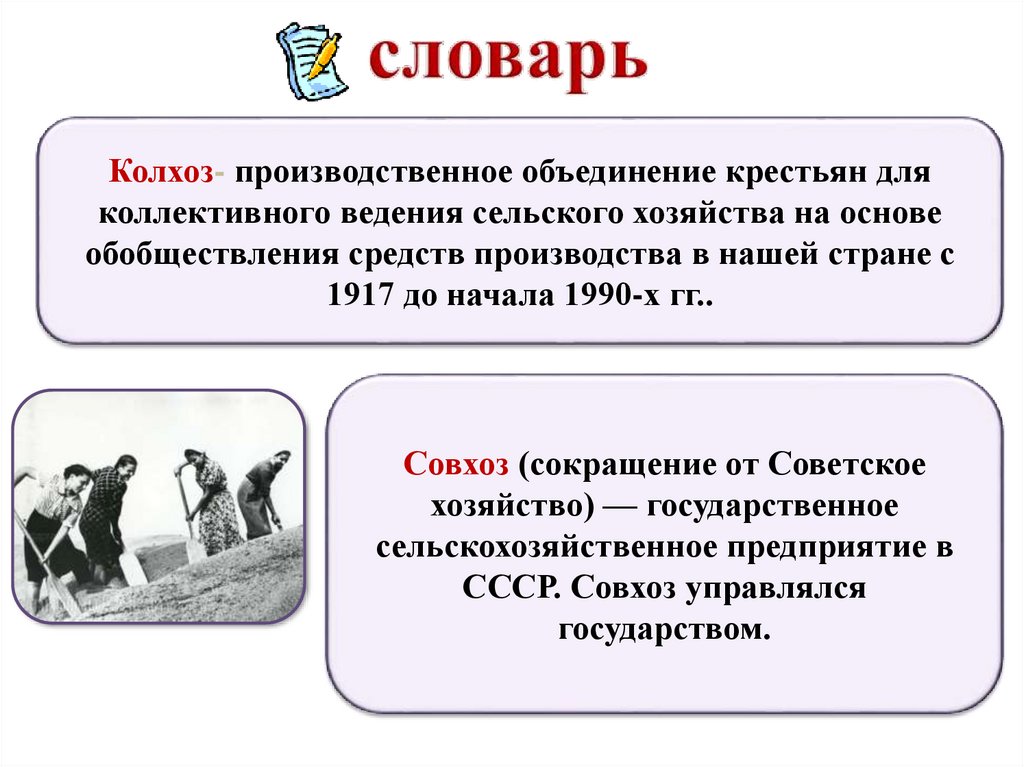 словарь

Колхоз- производственное объединение крестьян для коллективного ведения сельского хозяйства на основе обобществления средств производства в нашей стране с 1917 до начала 1990-х гг..

Совхоз (сокращение от Советское хозяйство) — государственное сельскохозяйственное предприятие в СССР. Совхоз управлялся государством.